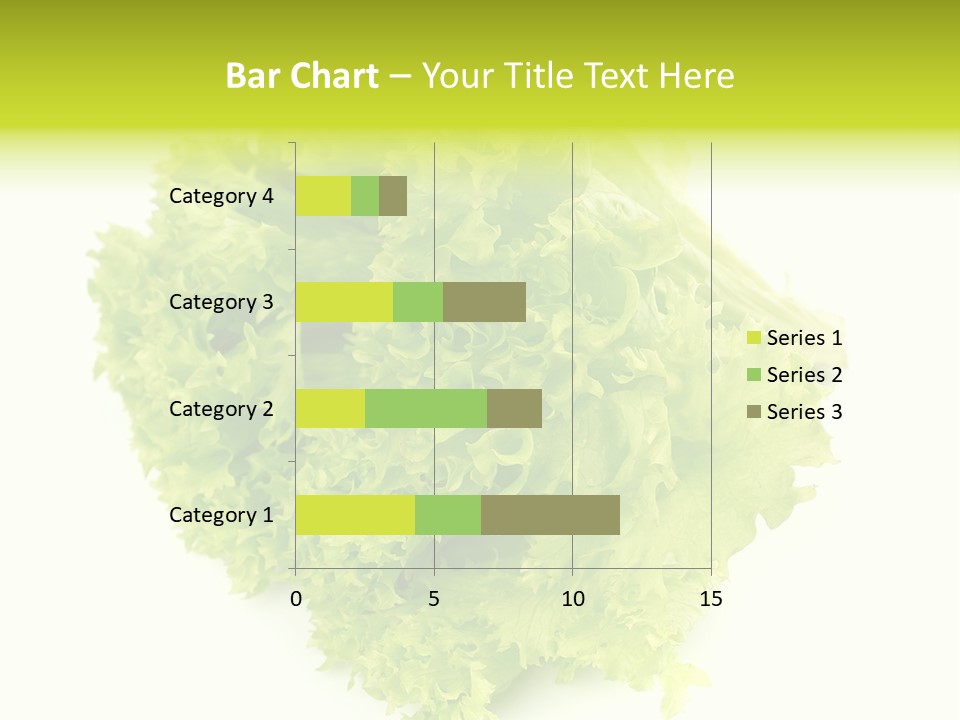 Bar Chart – Your Title Text Here

Category 4
Category 3
Category 2
Category 1

0
5
10
15

Series 1
Series 2
Series 3